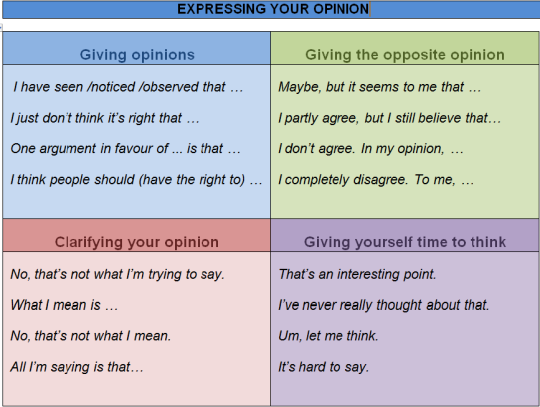 EXPRESSING YOUR OPINION

| Giving opinions | Giving the opposite opinion |
|---|---|
| I have seen /noticed /observed that … | Maybe, but it seems to me that … |
| I just don't think it's right that … | I partly agree, but I still believe that… |
| One argument in favour of ... is that … | I don't agree. In my opinion, … |
| I think people should (have the right to) … | I completely disagree. To me, … |

| Clarifying your opinion | Giving yourself time to think |
|---|---|
| No, that's not what I'm trying to say. | That's an interesting point. |
| What I mean is … | I've never really thought about that. |
| No, that's not what I mean. | Um, let me think. |
| All I'm saying is that… | It's hard to say. |